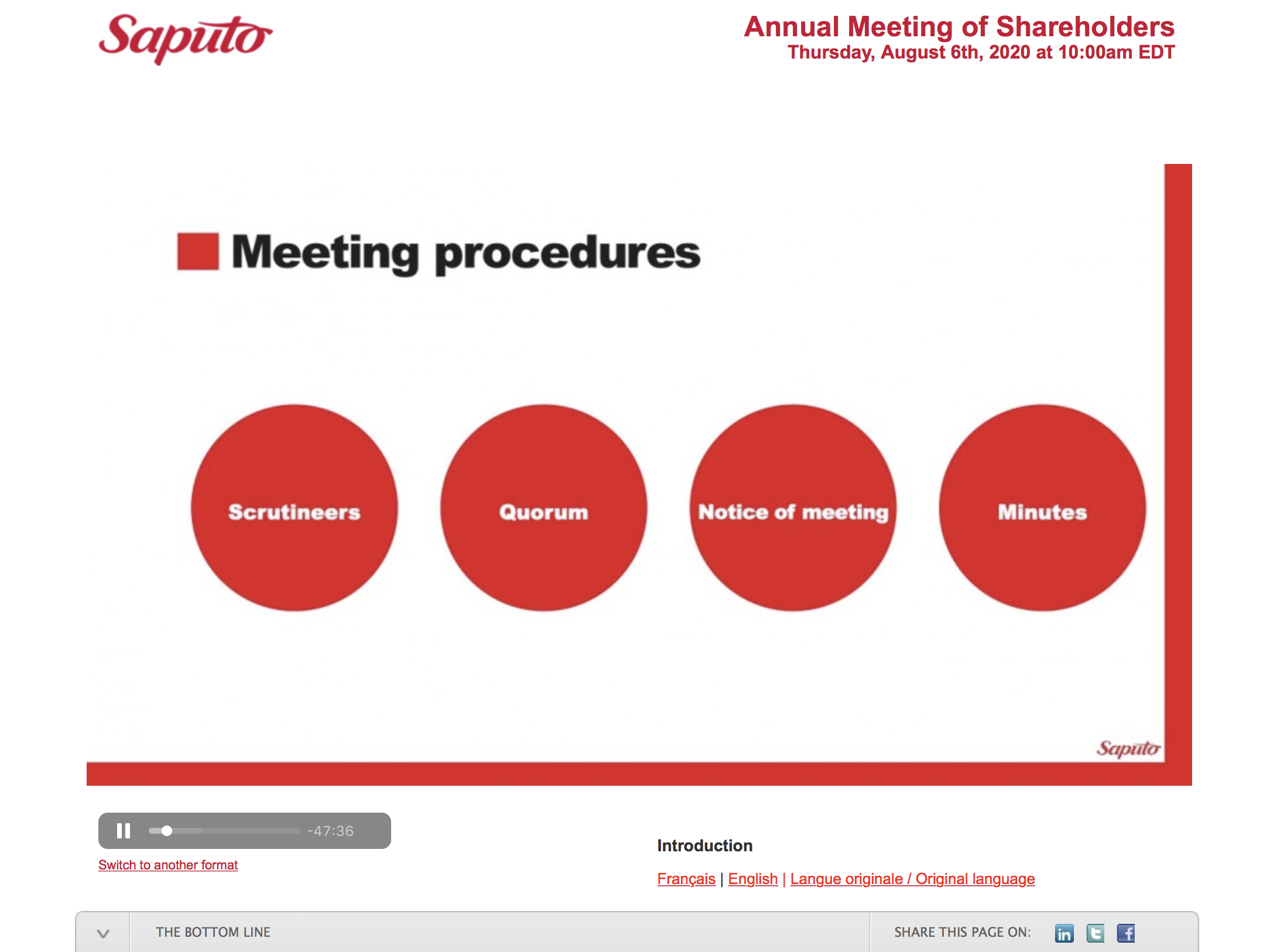 Saputo

Annual Meeting of Shareholders
Thursday, August 6th, 2020 at 10:00am EDT

Meeting procedures

Scrutineers

Quorum

Notice of meeting

Minutes

Saputo

-47:36

Switch to another format

Introduction

Français | English | Langue originale / Original language

THE BOTTOM LINE

SHARE THIS PAGE ON: